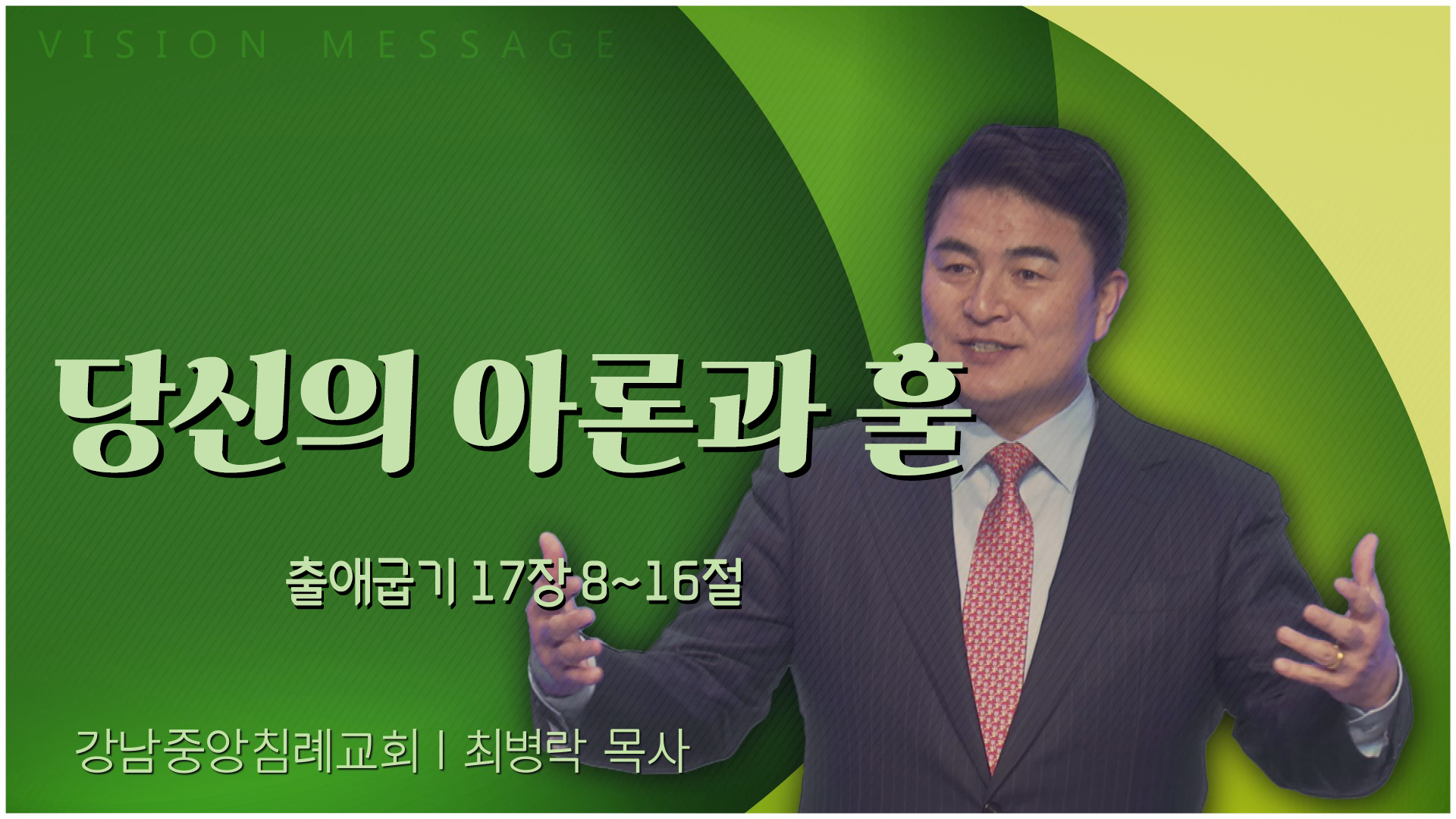 VISION MESSAGE

당신의 아론과 훌

출애굽기 17장 8~16절

강남중앙침례교회 | 최병락 목사